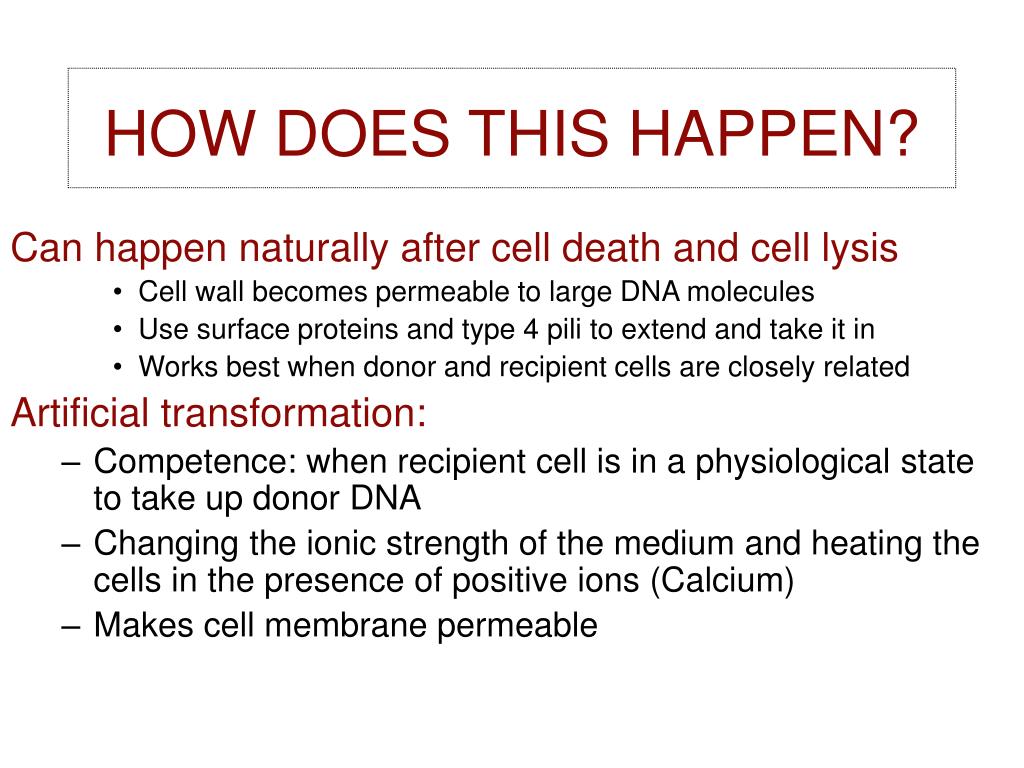 HOW DOES THIS HAPPEN?

Can happen naturally after cell death and cell lysis

• Cell wall becomes permeable to large DNA molecules
• Use surface proteins and type 4 pili to extend and take it in
• Works best when donor and recipient cells are closely related

Artificial transformation:

– Competence: when recipient cell is in a physiological state to take up donor DNA
– Changing the ionic strength of the medium and heating the cells in the presence of positive ions (Calcium)
– Makes cell membrane permeable